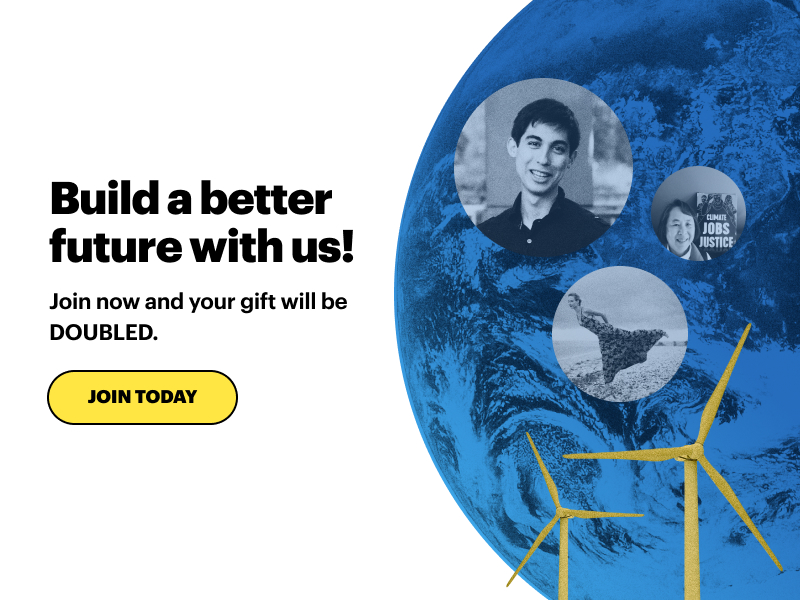 Build a better future with us!

Join now and your gift will be DOUBLED.

JOIN TODAY

CLIMATE JOBS JUSTICE